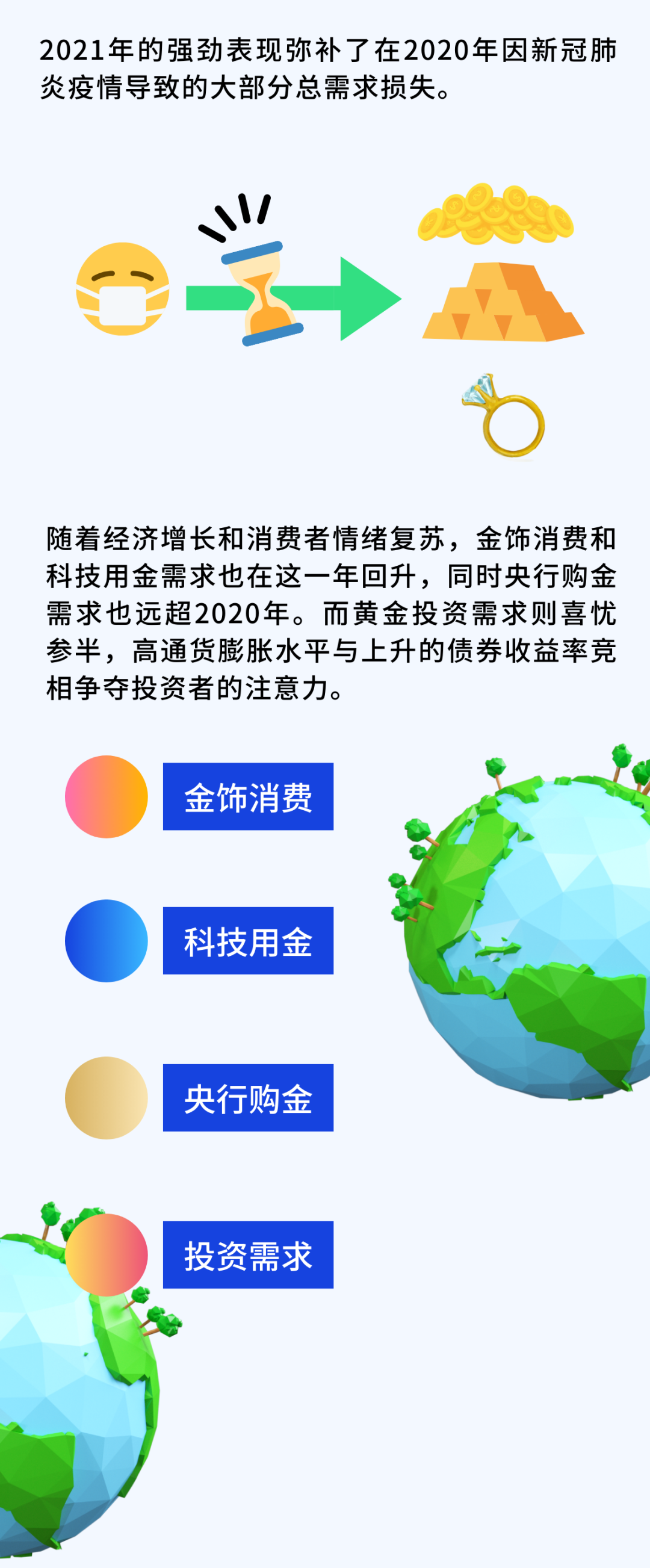 2021年的强劲表现弥补了在2020年因新冠肺炎疫情导致的大部分总需求损失。

随着经济增长和消费者情绪复苏，金饰消费和科技用金需求也在这一年回升，同时央行购金需求也远超2020年。而黄金投资需求则喜忧参半，高通货膨胀水平与上升的债券收益率竞相争夺投资者的注意力。

金饰消费

科技用金

央行购金

投资需求